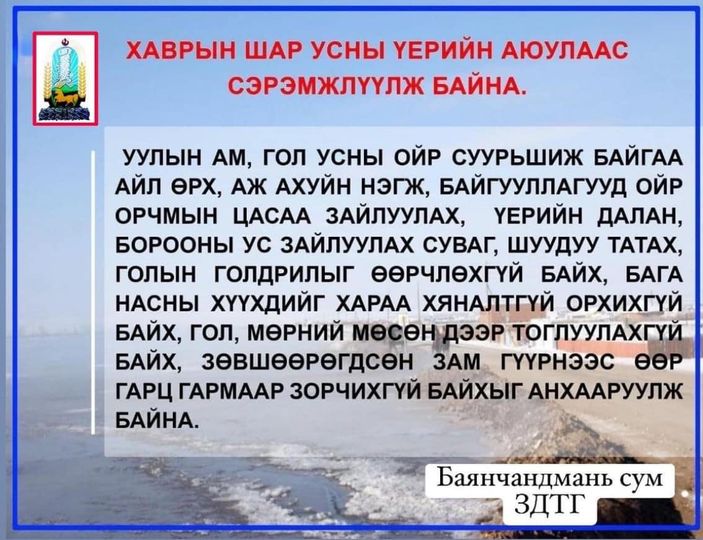 ХАВРЫН ШАР УСНЫ ҮЕРИЙН АЮУЛААС СЭРЭМЖЛҮҮЛЖ БАЙНА.

УУЛЫН АМ, ГОЛ УСНЫ ОЙР СУУРЬШИЖ БАЙГАА АЙЛ ӨРХ, АЖ АХУЙН НЭГЖ, БАЙГУУЛЛАГУУД ОЙР ОРЧМЫН ЦАСАА ЗАЙЛУУЛАХ, ҮЕРИЙН ДАЛАН, БОРООНЫ УС ЗАЙЛУУЛАХ СУВАГ, ШУУДУУ ТАТАХ, ГОЛЫН ГОЛДРИЛЫГ ӨӨРЧЛӨХГҮЙ БАЙХ, БАГА НАСНЫ ХҮҮХДИЙГ ХАРАА ХЯНАЛТГҮЙ ОРХИХГҮЙ БАЙХ, ГОЛ, МӨРНИЙ МӨСӨН ДЭЭР ТОГЛУУЛАХГҮЙ БАЙХ, ЗӨВШӨӨРӨГДСӨН ЗАМ ГҮҮРНЭЭС ӨӨР ГАРЦ ГАРМААР ЗОРЧИХГҮЙ БАЙХЫГ АНХААРУУЛЖ БАЙНА.

Баянчандмань сум ЗДТГ